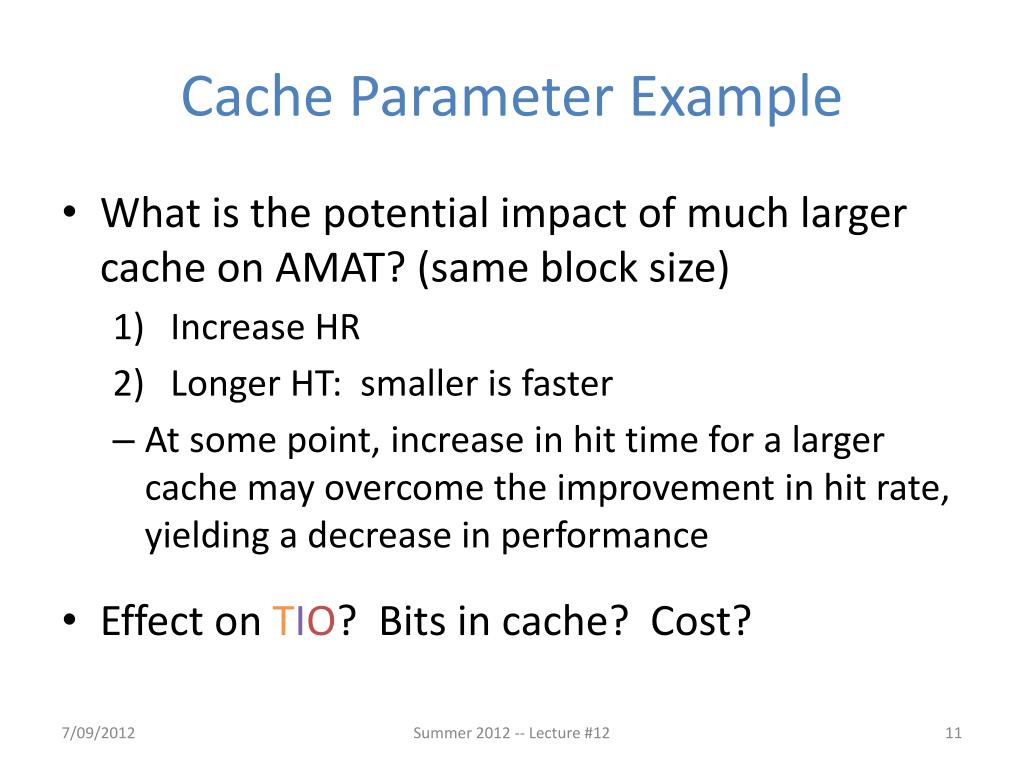 Cache Parameter Example

• What is the potential impact of much larger cache on AMAT? (same block size)

1) Increase HR

2) Longer HT: smaller is faster

– At some point, increase in hit time for a larger cache may overcome the improvement in hit rate, yielding a decrease in performance

• Effect on TIO? Bits in cache? Cost?

7/09/2012 Summer 2012 -- Lecture #12 11